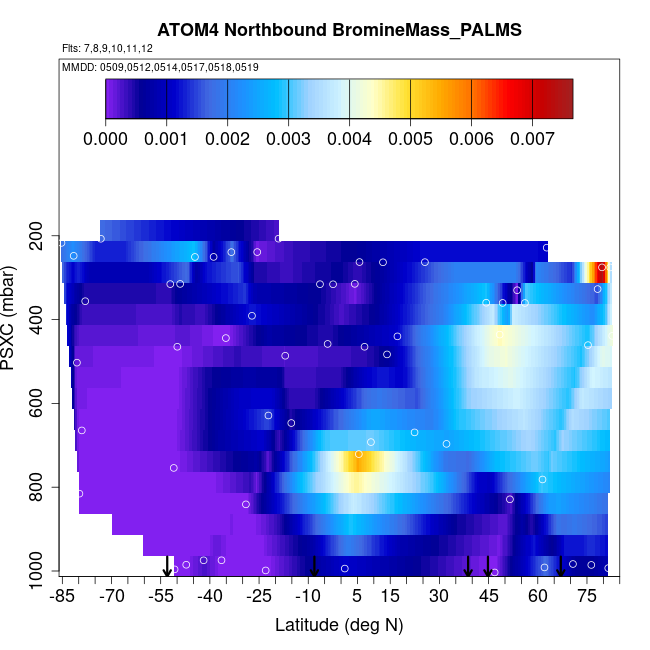 ATOM4 Northbound BromineMass_PALMS

Flts: 7,8,9,10,11,12

MMDD: 0509,0512,0514,0517,0518,0519

0.000 0.001 0.002 0.003 0.004 0.005 0.006 0.007

PSXC (mbar)

200
400
600
800
1000

-85 -70 -55 -40 -25 -10 5 15 30 45 60 75

Latitude (deg N)